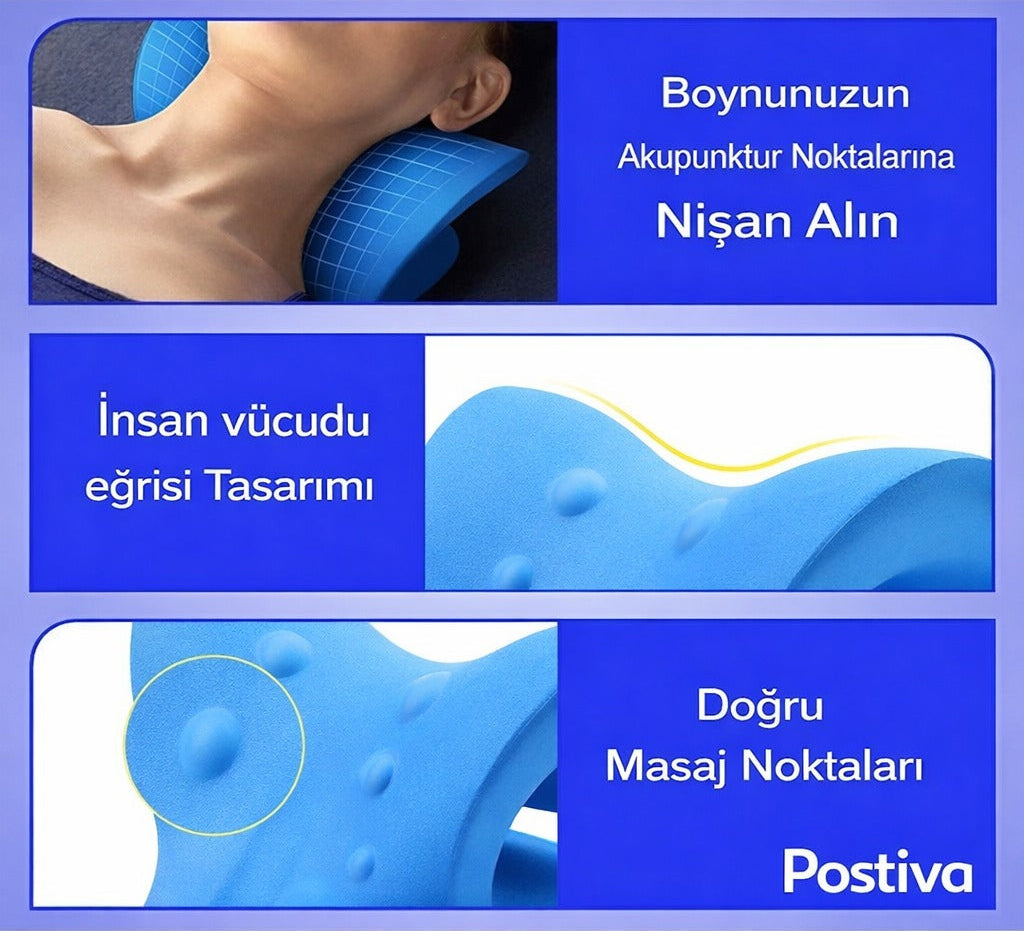 Boynunuzun
Akupunktur Noktalarına
Nişan Alın

İnsan vücudu
eğrisi Tasarımı

Doğru
Masaj Noktaları

Postiva